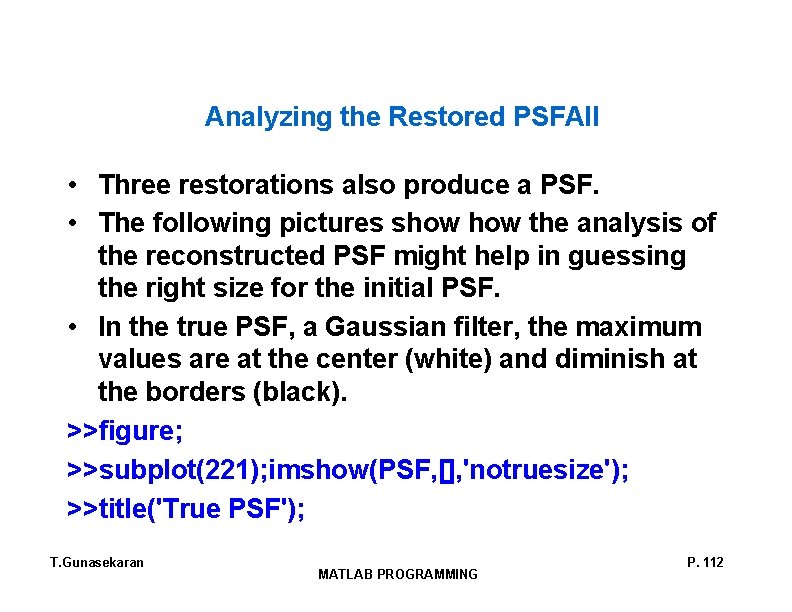 Analyzing the Restored PSFAll

• Three restorations also produce a PSF.
• The following pictures show how the analysis of the reconstructed PSF might help in guessing the right size for the initial PSF.
• In the true PSF, a Gaussian filter, the maximum values are at the center (white) and diminish at the borders (black).

>>figure;
>>subplot(221);imshow(PSF,[],'notruesize');
>>title('True PSF');

T.Gunasekaran
MATLAB PROGRAMMING
P. 112